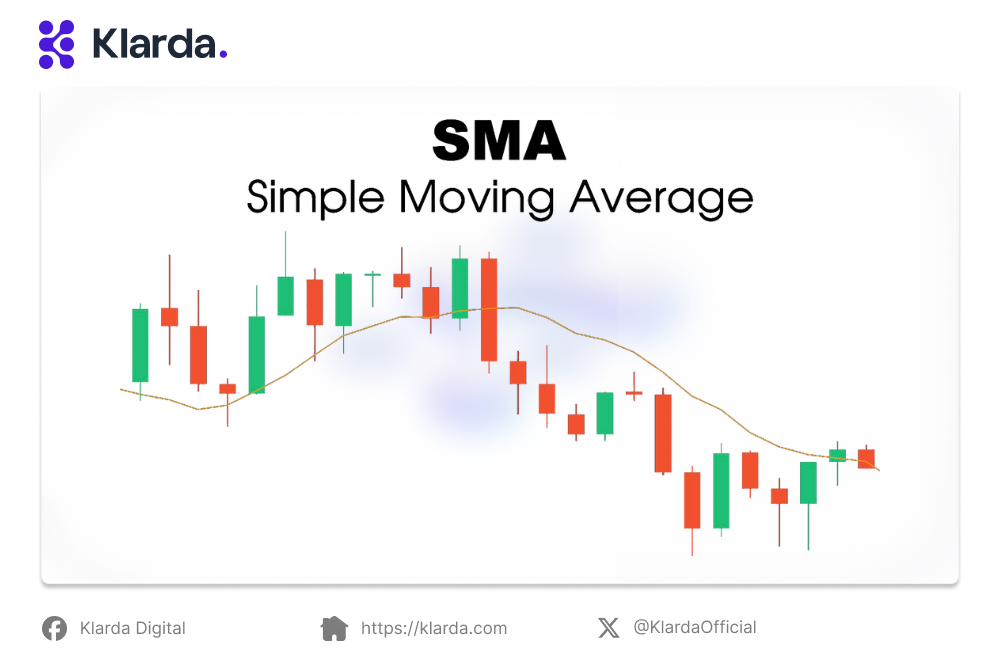 Klarda.

SMA
Simple Moving Average

Klarda Digital https://klarda.com @KlardaOfficial